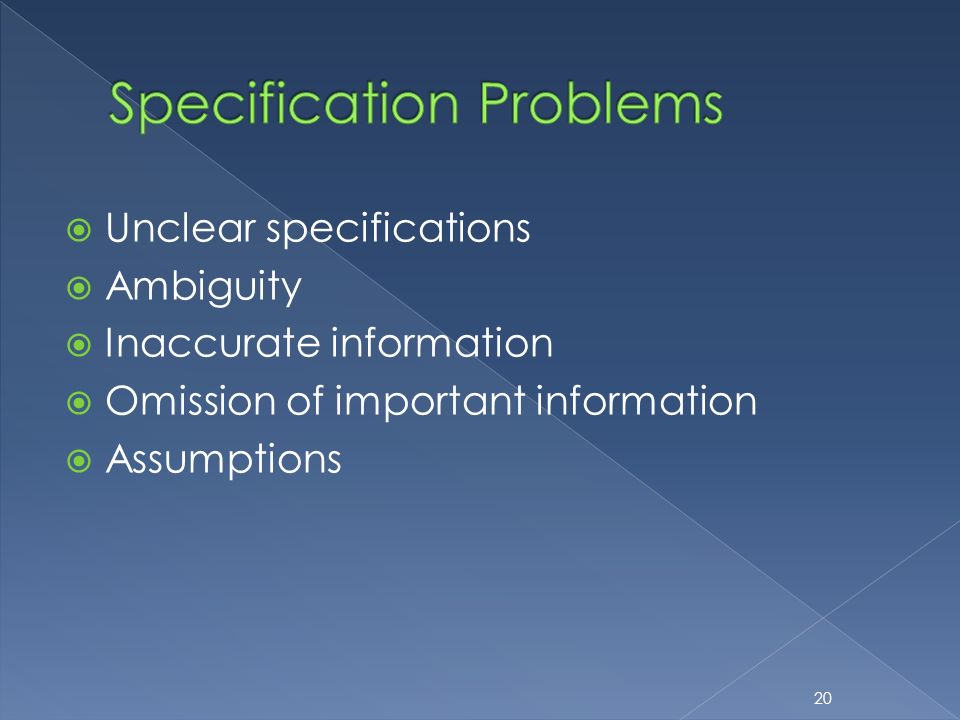 Specification Problems

Unclear specifications
Ambiguity
Inaccurate information
Omission of important information
Assumptions

20